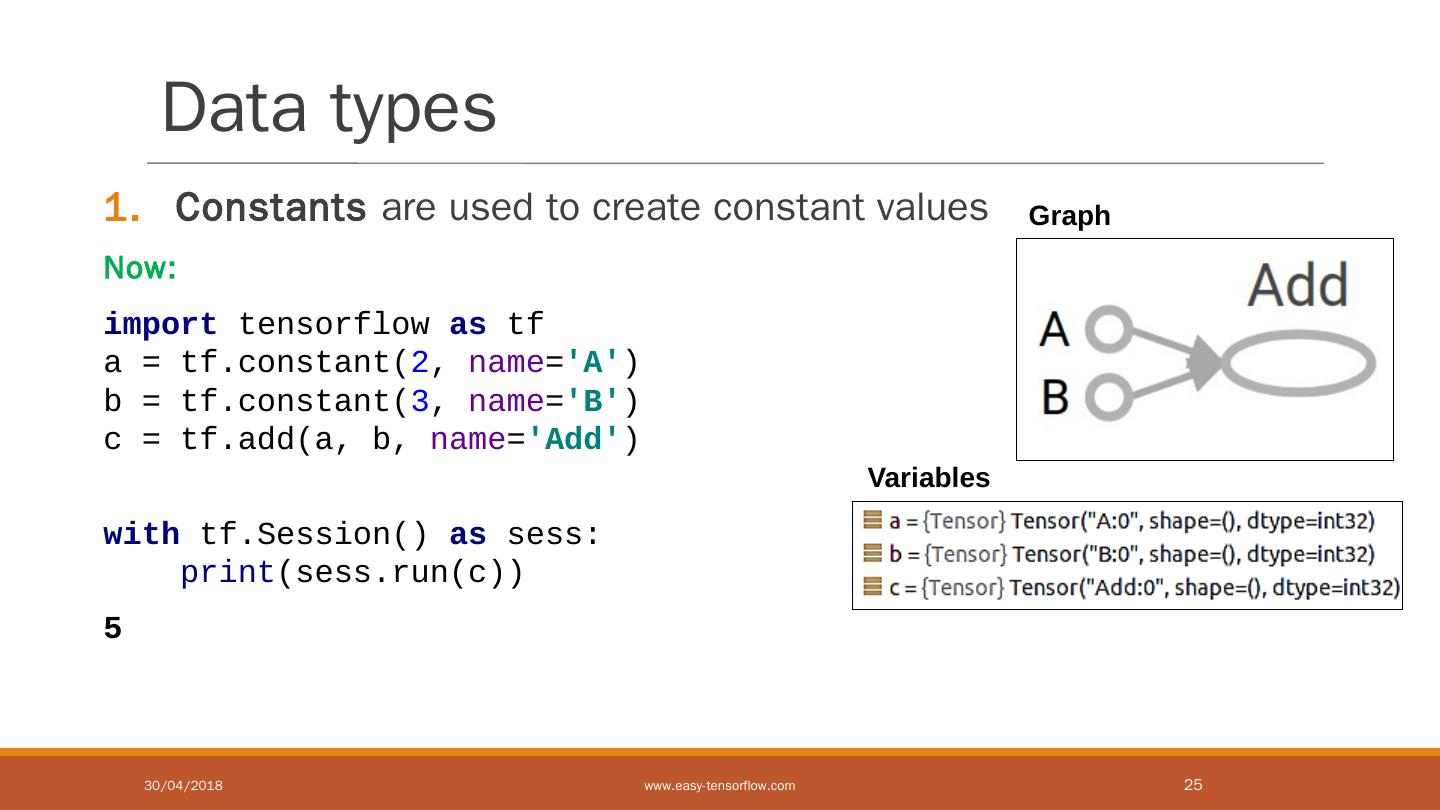 Data types

1. Constants are used to create constant values

Now:

import tensorflow as tf
a = tf.constant(2, name='A')
b = tf.constant(3, name='B')
c = tf.add(a, b, name='Add')

with tf.Session() as sess:
    print(sess.run(c))

5

Graph

Add

A

B

Variables

a = {Tensor} Tensor("A:0", shape=(), dtype=int32)
b = {Tensor} Tensor("B:0", shape=(), dtype=int32)
c = {Tensor} Tensor("Add:0", shape=(), dtype=int32)

30/04/2018

www.easy-tensorflow.com

25